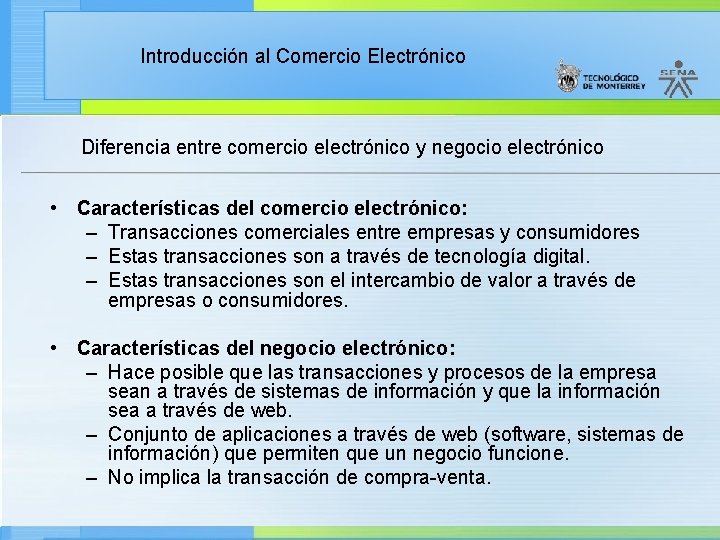 Introducción al Comercio Electrónico

TECNOLÓGICO DE MONTERREY

SENA

Diferencia entre comercio electrónico y negocio electrónico

• Características del comercio electrónico:
– Transacciones comerciales entre empresas y consumidores
– Estas transacciones son a través de tecnología digital.
– Estas transacciones son el intercambio de valor a través de empresas o consumidores.

• Características del negocio electrónico:
– Hace posible que las transacciones y procesos de la empresa sean a través de sistemas de información y que la información sea a través de web.
– Conjunto de aplicaciones a través de web (software, sistemas de información) que permiten que un negocio funcione.
– No implica la transacción de compra-venta.